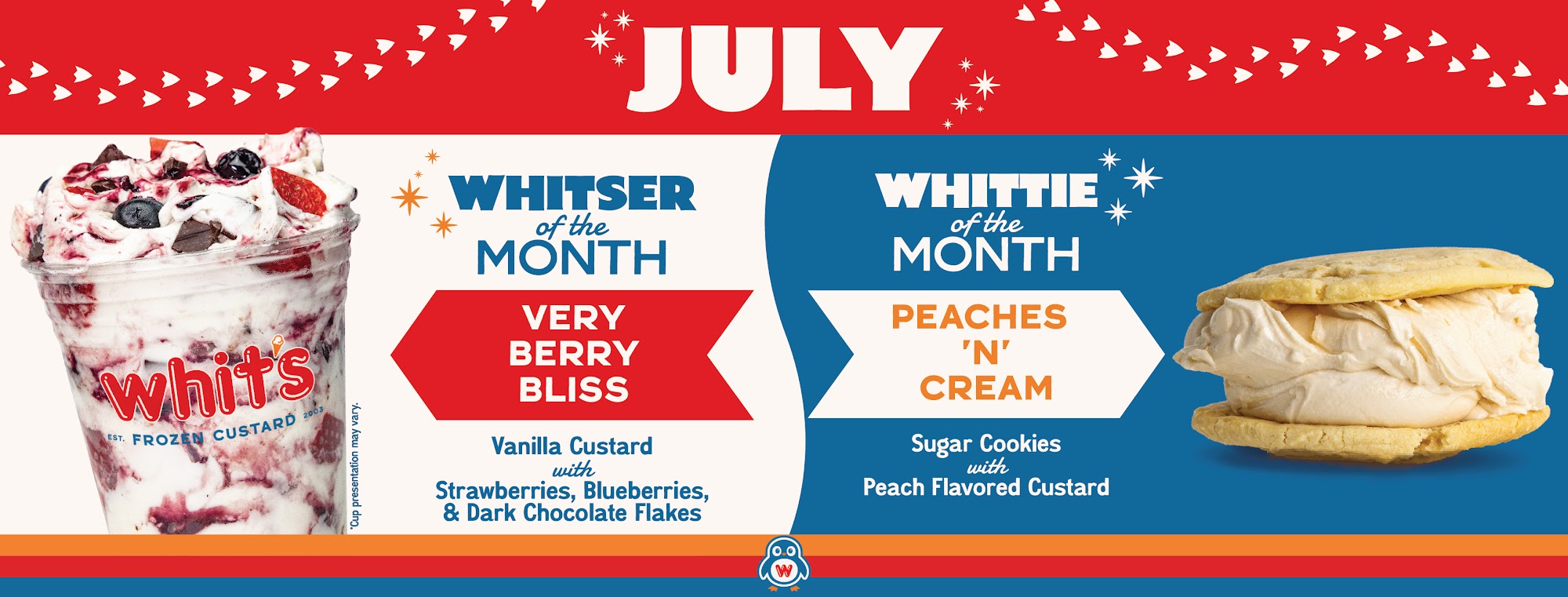 JULY

whit's
EST. FROZEN CUSTARD 2003

*Cup presentation may vary.

WHITSER
of the
MONTH

VERY BERRY BLISS

Vanilla Custard
with
Strawberries, Blueberries, & Dark Chocolate Flakes

WHITTIE
of the
MONTH

PEACHES 'N' CREAM

Sugar Cookies
with
Peach Flavored Custard

W